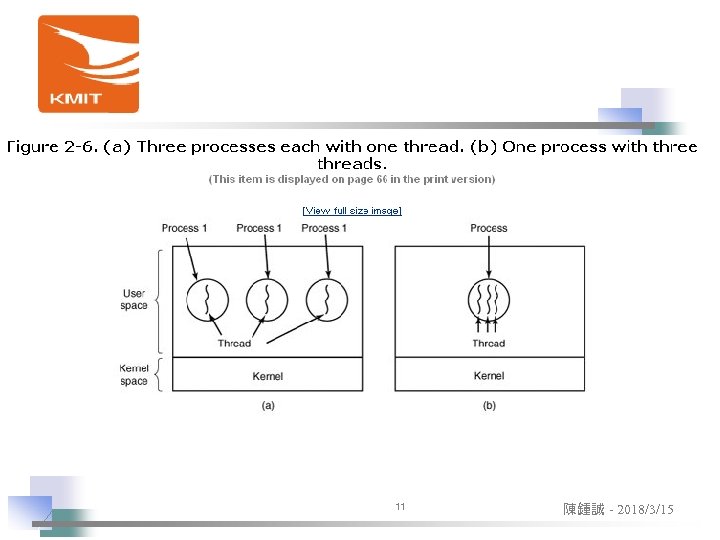 KMIT

Figure 2-6. (a) Three processes each with one thread. (b) One process with three threads.
(This item is displayed on page 66 in the print version)

[View full size image]

Process 1
Process 1
Process 1
User space
Thread
Kernel space
Kernel
(a)

Process
Thread
Kernel
(b)

11

陳鍾誠 - 2018/3/15